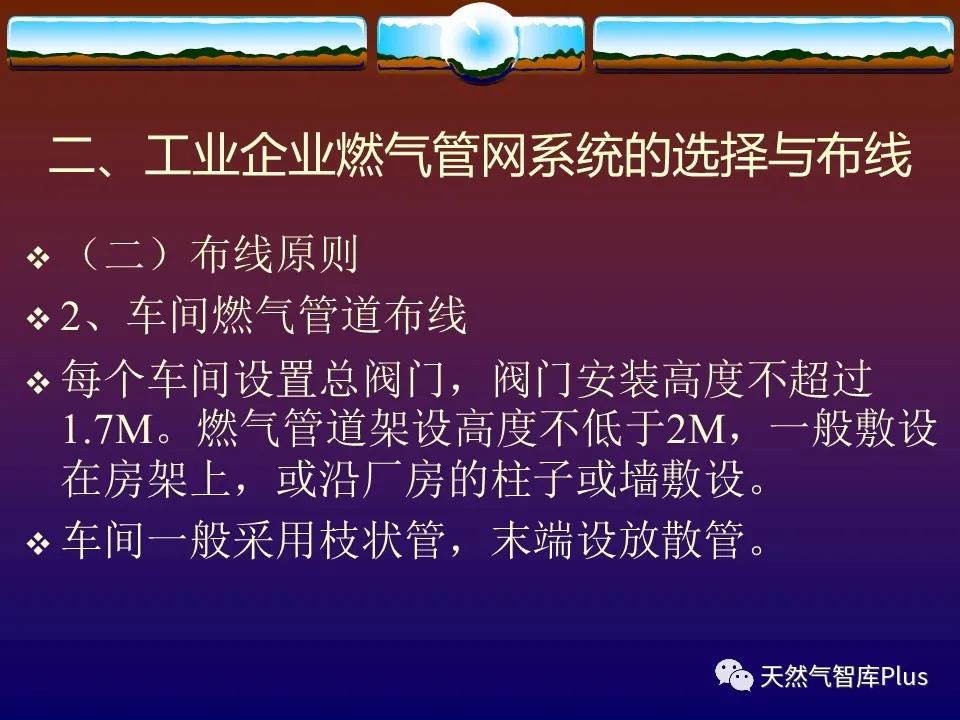 二、工业企业燃气管网系统的选择与布线

❖ （二）布线原则

❖ 2、车间燃气管道布线

❖ 每个车间设置总阀门，阀门安装高度不超过1.7M。燃气管道架设高度不低于2M，一般敷设在房架上，或沿厂房的柱子或墙敷设。

❖ 车间一般采用枝状管，末端设放散管。

天然气智库Plus